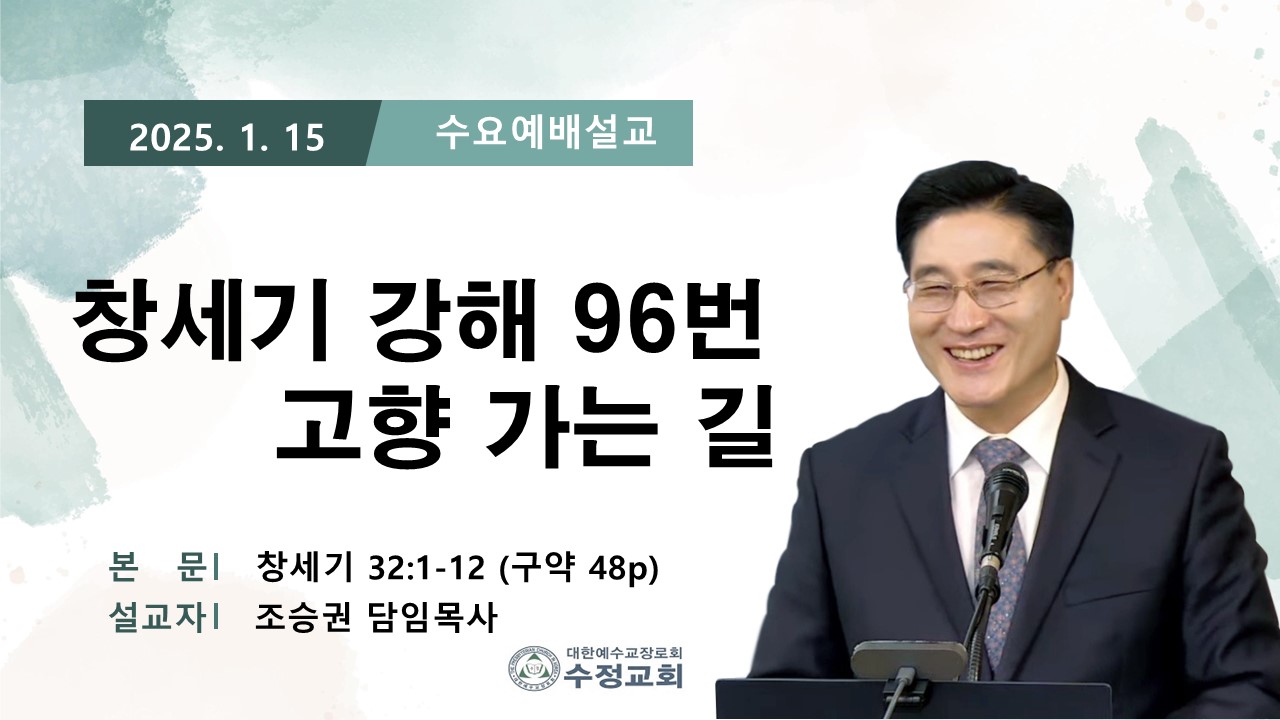 2025. 1. 15 수요예배설교

창세기 강해 96번
고향 가는 길

본 문| 창세기 32:1-12 (구약 48p)
설교자| 조승권 담임목사

대한예수교장로회
수정교회